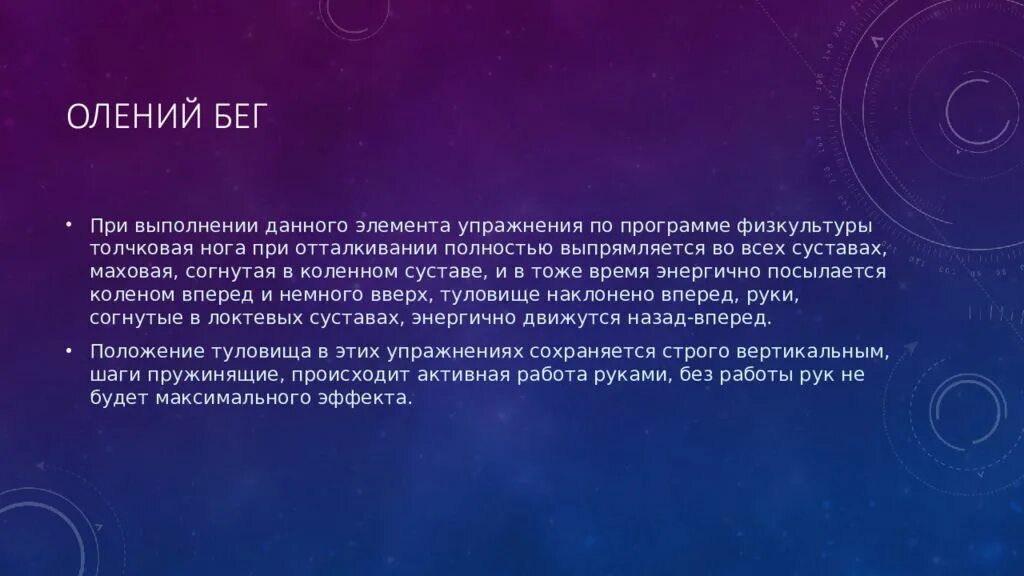 ОЛЕНИЙ БЕГ

• При выполнении данного элемента упражнения по программе физкультуры толчковая нога при отталкивании полностью выпрямляется во всех суставах, маховая, согнутая в коленном суставе, и в тоже время энергично посылается коленом вперед и немного вверх, туловище наклонено вперед, руки, согнутые в локтевых суставах, энергично движутся назад-вперед.

• Положение туловища в этих упражнениях сохраняется строго вертикальным, шаги пружинящие, происходит активная работа руками, без работы рук не будет максимального эффекта.